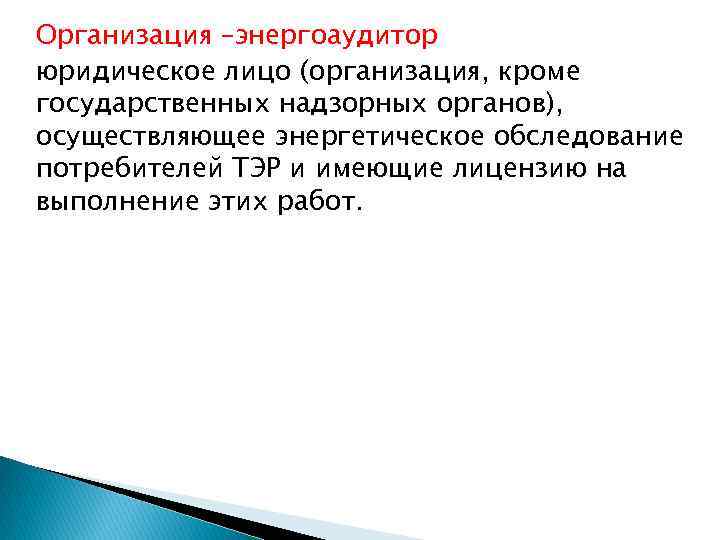 Организация –энергоаудитор

юридическое лицо (организация, кроме государственных надзорных органов), осуществляющее энергетическое обследование потребителей ТЭР и имеющие лицензию на выполнение этих работ.